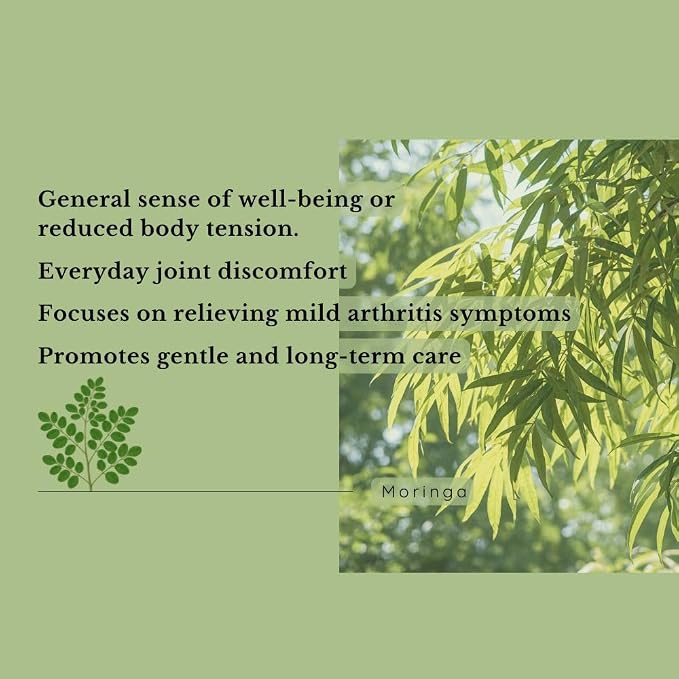 General sense of well-being or reduced body tension.

Everyday joint discomfort

Focuses on relieving mild arthritis symptoms

Promotes gentle and long-term care

Moringa